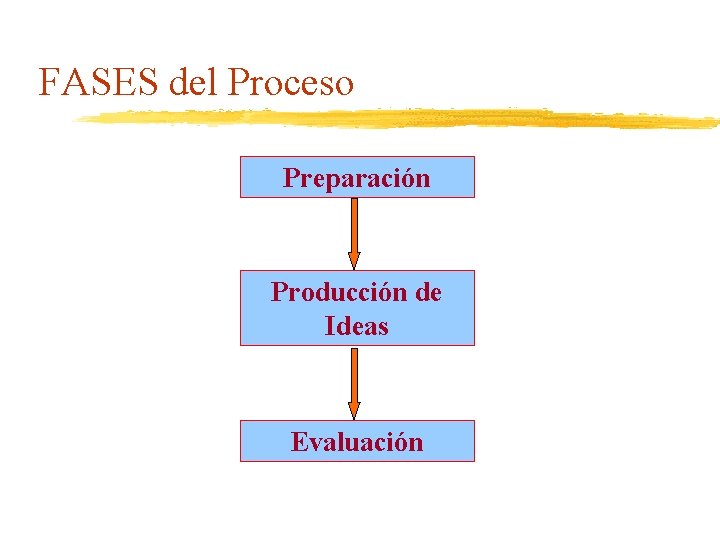 FASES del Proceso

Preparación

Producción de Ideas

Evaluación